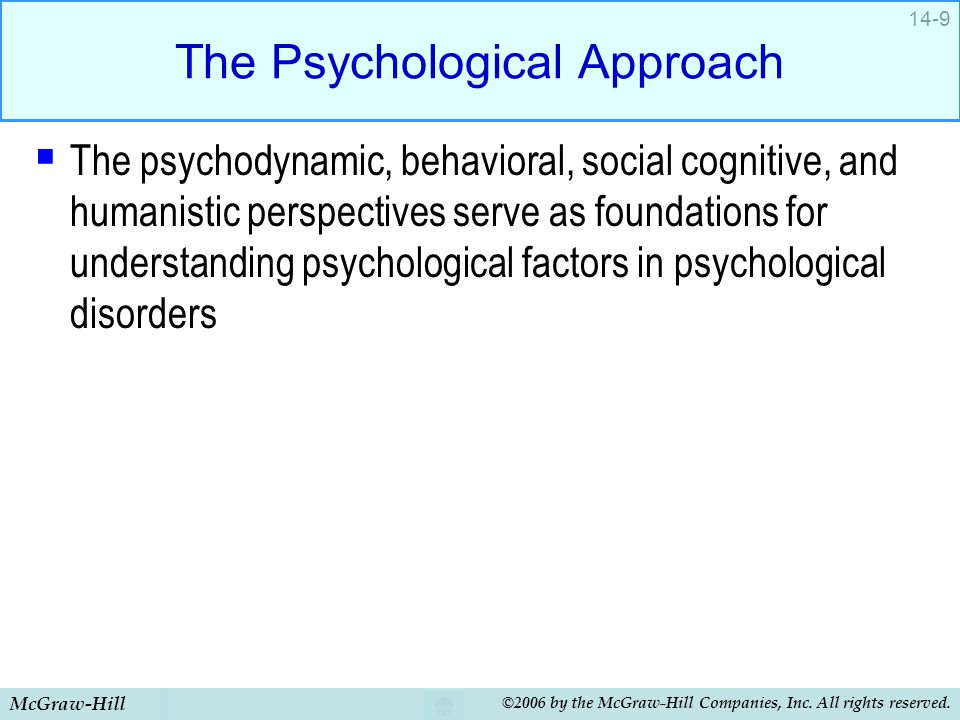 14-9

The Psychological Approach

The psychodynamic, behavioral, social cognitive, and humanistic perspectives serve as foundations for understanding psychological factors in psychological disorders

McGraw-Hill

©2006 by the McGraw-Hill Companies, Inc. All rights reserved.